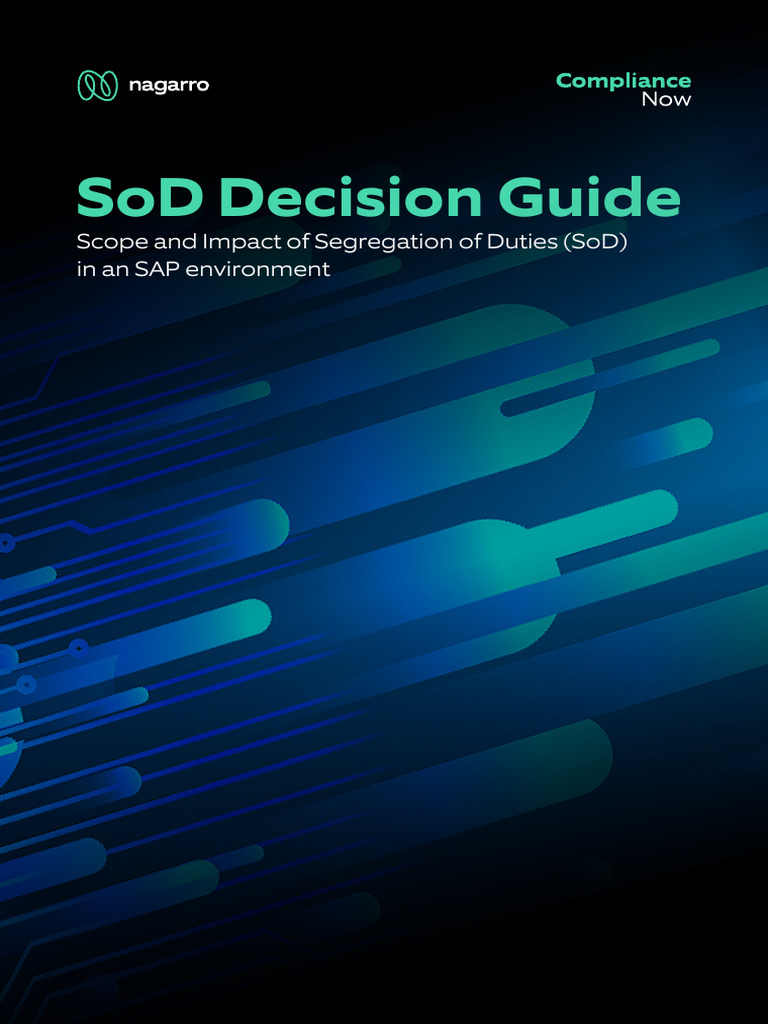 nagarro

Compliance Now

SoD Decision Guide

Scope and Impact of Segregation of Duties (SoD) in an SAP environment